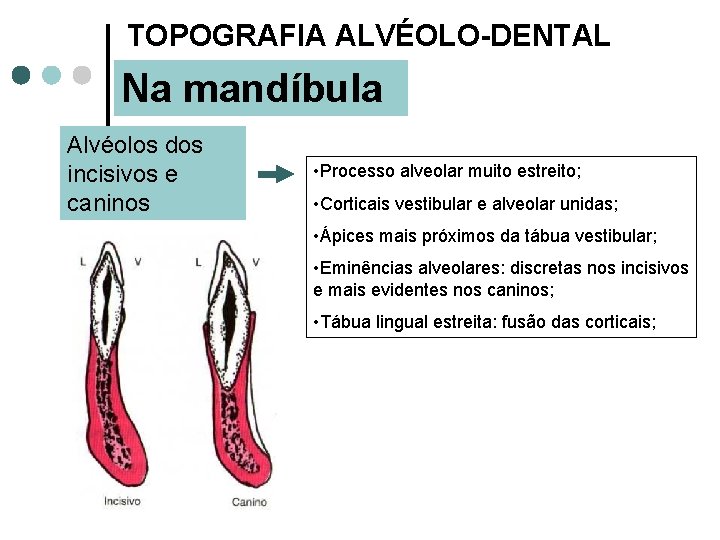 TOPOGRAFIA ALVÉOLO-DENTAL

Na mandíbula

Alvéolos dos incisivos e caninos

•Processo alveolar muito estreito;

•Corticais vestibular e alveolar unidas;

•Ápices mais próximos da tábua vestibular;

•Eminências alveolares: discretas nos incisivos e mais evidentes nos caninos;

•Tábua lingual estreita: fusão das corticais;

L V

L V

Incisivo

Canino